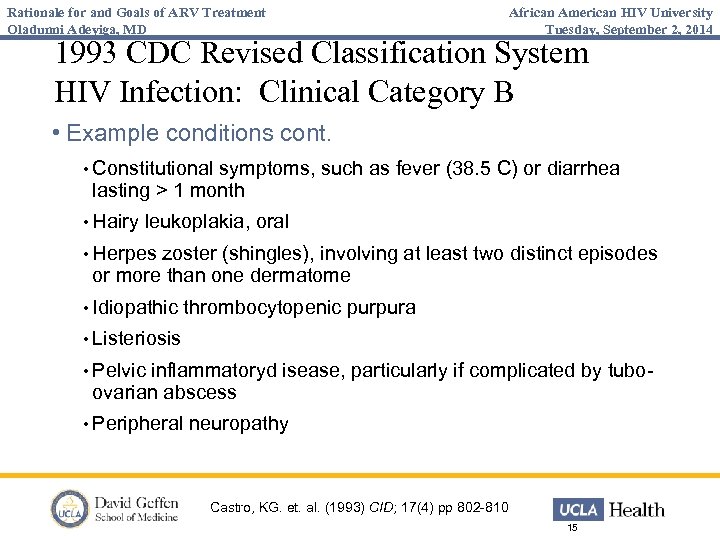 Rationale for and Goals of ARV Treatment
Oladunni Adeyiga, MD

African American HIV University
Tuesday, September 2, 2014

1993 CDC Revised Classification System
HIV Infection: Clinical Category B

• Example conditions cont.

• Constitutional symptoms, such as fever (38.5 C) or diarrhea lasting > 1 month

• Hairy leukoplakia, oral

• Herpes zoster (shingles), involving at least two distinct episodes or more than one dermatome

• Idiopathic thrombocytopenic purpura

• Listeriosis

• Pelvic inflammatoryd isease, particularly if complicated by tubo-ovarian abscess

• Peripheral neuropathy

UCLA
David Geffen
School of Medicine

Castro, KG. et. al. (1993) CID; 17(4) pp 802-810

UCLA Health

15